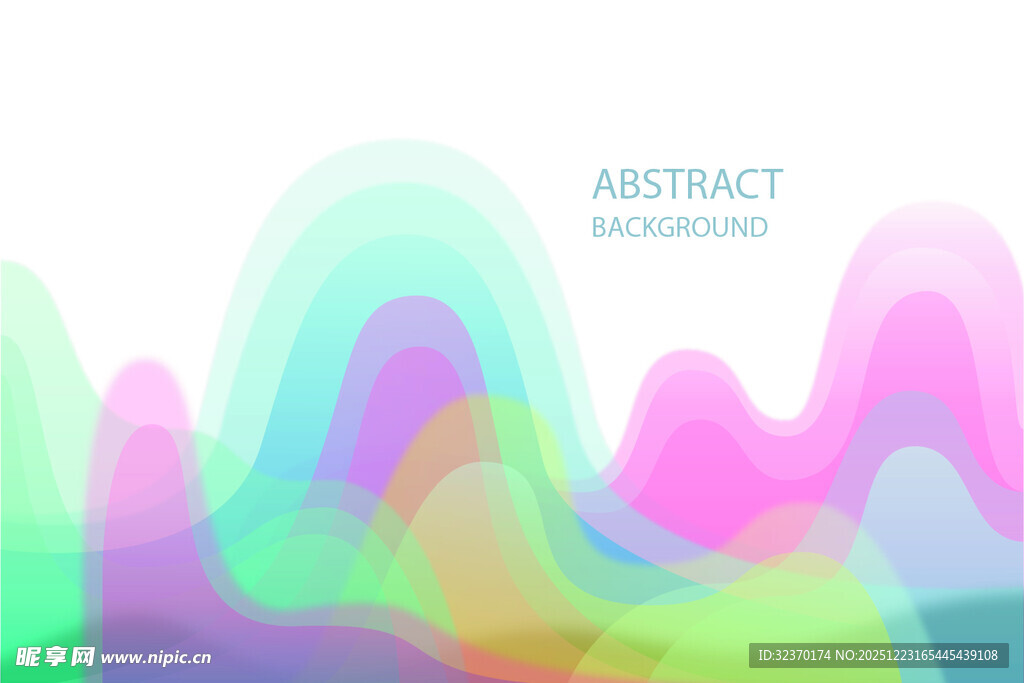 ABSTRACT
BACKGROUND

昵享网 www.nipic.cn

ID:32370174 NO:20251223165445439108